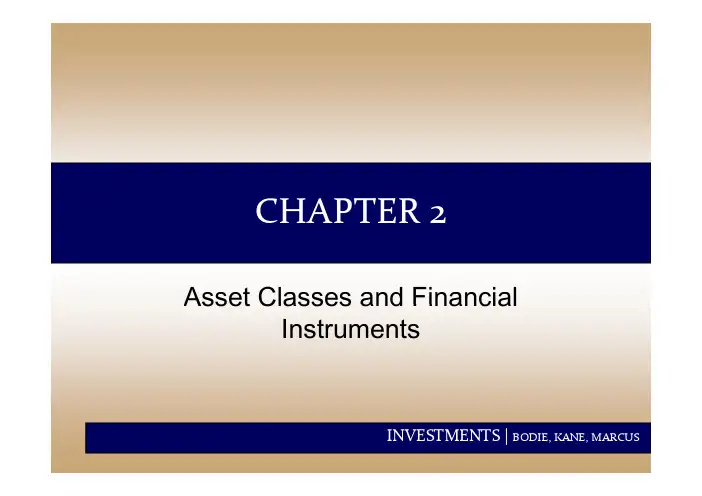 CHAPTER 2

Asset Classes and Financial Instruments

INVESTMENTS | BODIE, KANE, MARCUS